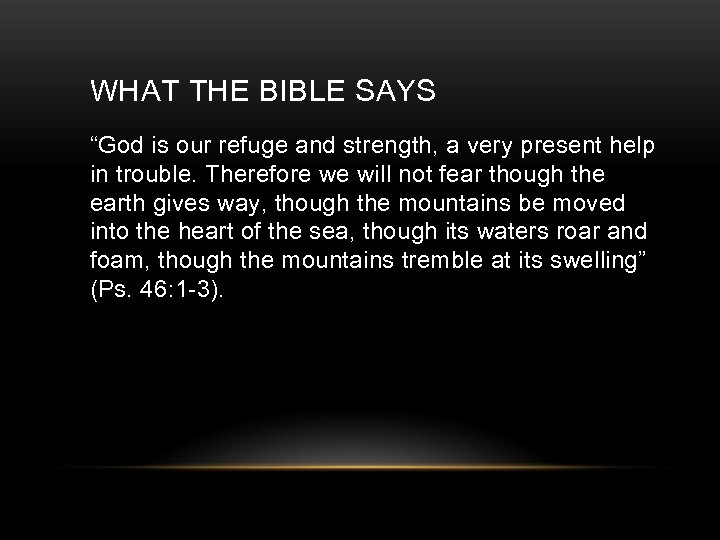 WHAT THE BIBLE SAYS

“God is our refuge and strength, a very present help in trouble. Therefore we will not fear though the earth gives way, though the mountains be moved into the heart of the sea, though its waters roar and foam, though the mountains tremble at its swelling” (Ps. 46:1-3).